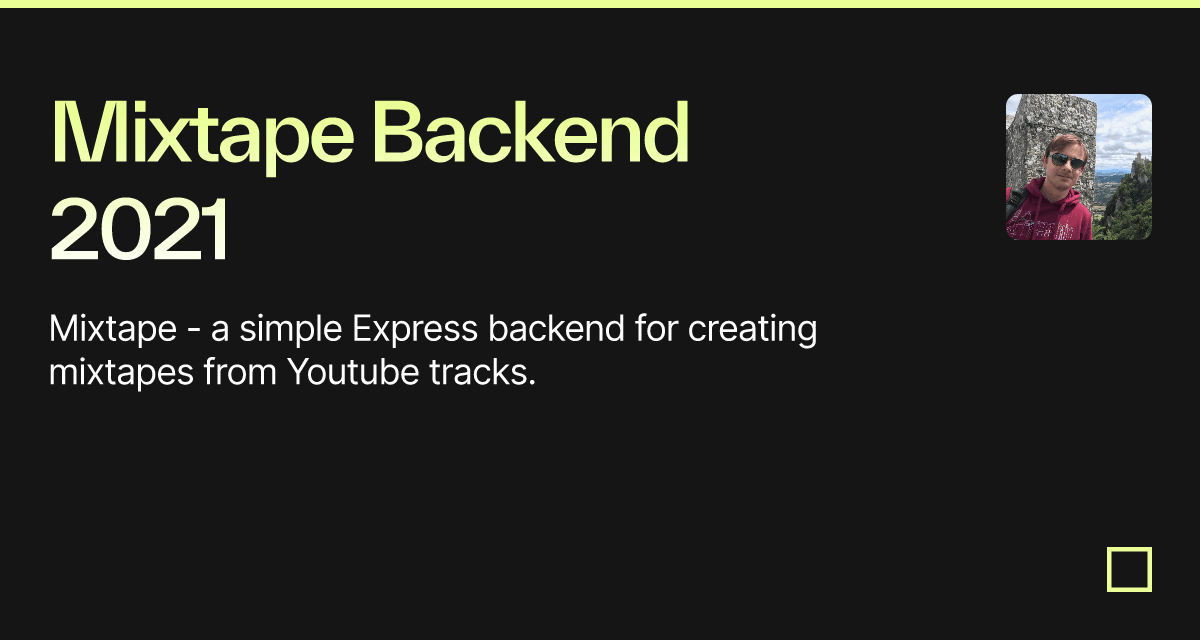 Mixtape Backend
2021

Mixtape - a simple Express backend for creating mixtapes from Youtube tracks.